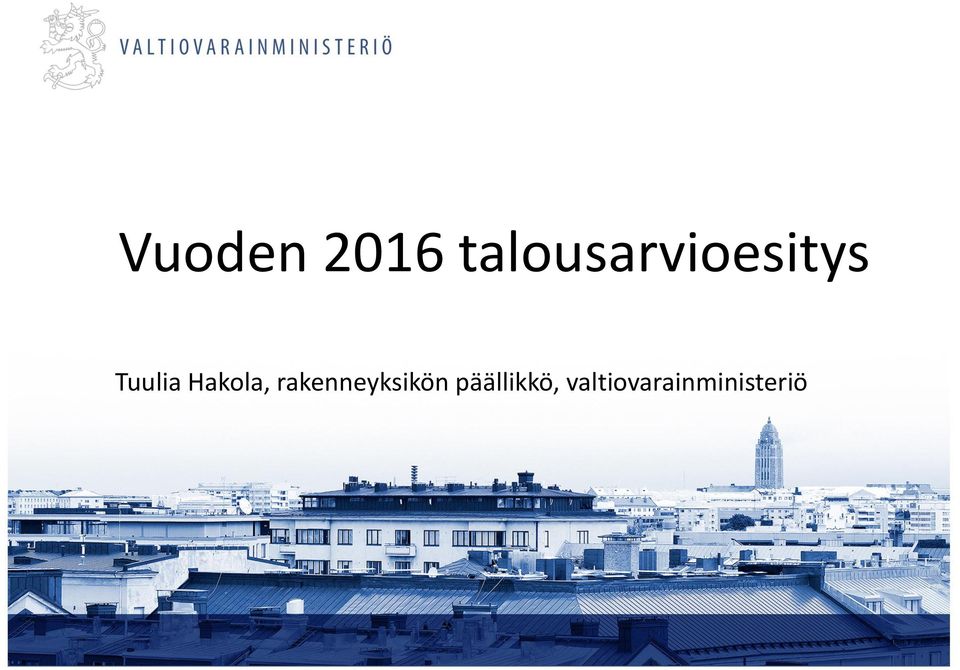 VALTIOVARAINMINISTERIÖ

Vuoden 2016 talousarvioesitys

Tuulia Hakola, rakenneyksikön päällikkö, valtiovarainministeriö